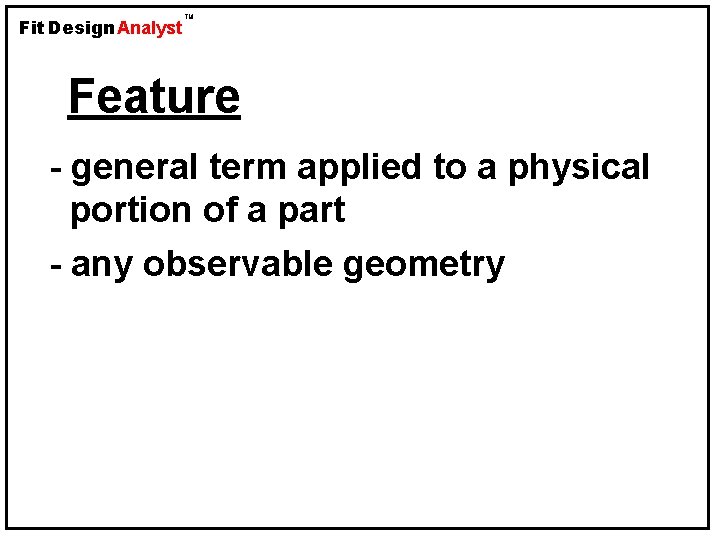 Fit Design Analyst™

Feature

- general term applied to a physical portion of a part

- any observable geometry